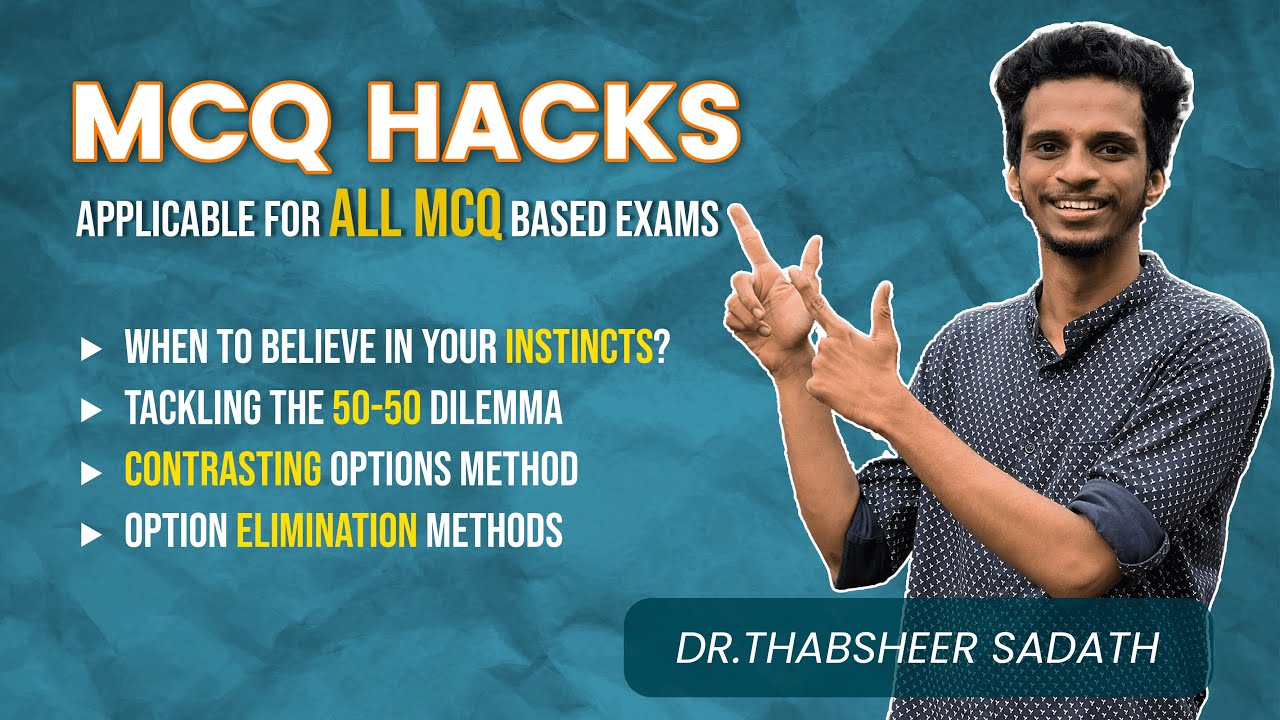 MCQ HACKS

APPLICABLE FOR ALL MCQ BASED EXAMS

▶ WHEN TO BELIEVE IN YOUR INSTINCTS?
▶ TACKLING THE 50-50 DILEMMA
▶ CONTRASTING OPTIONS METHOD
▶ OPTION ELIMINATION METHODS

DR.THABSHEER SADATH